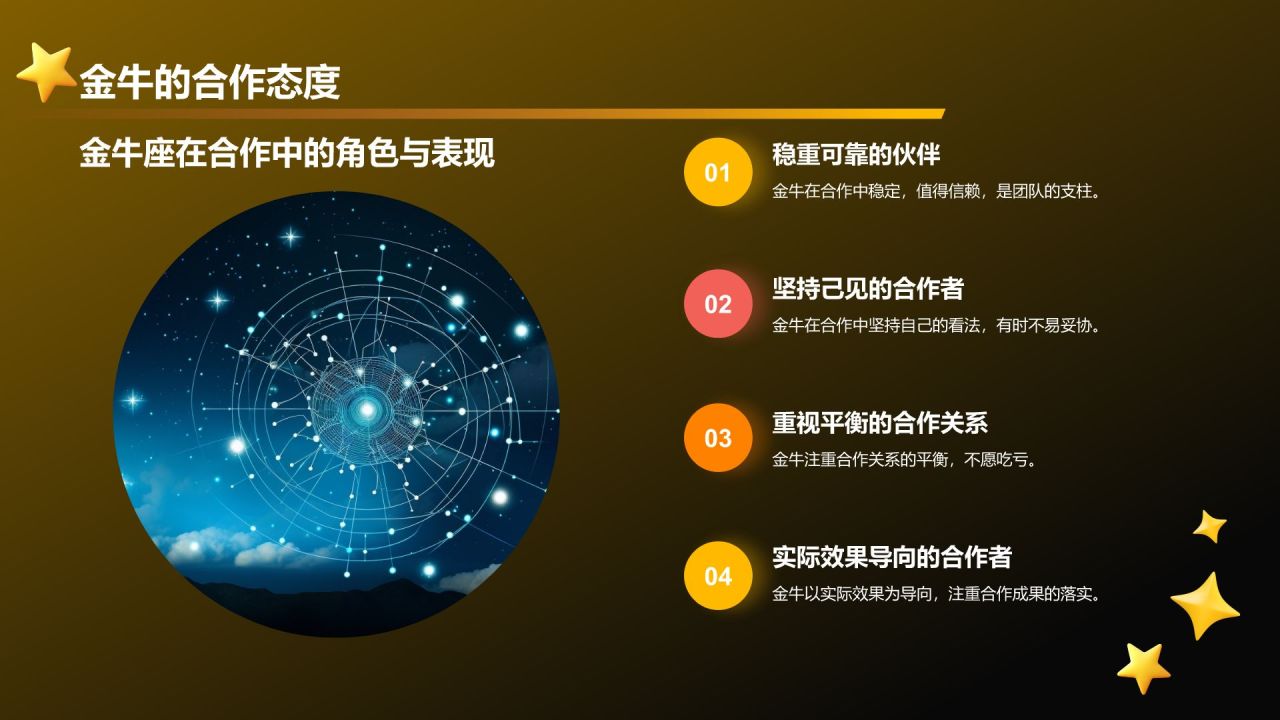 金牛的合作态度

金牛座在合作中的角色与表现

01
稳重可靠的伙伴
金牛在合作中稳定，值得信赖，是团队的支柱。

02
坚持己见的合作者
金牛在合作中坚持自己的看法，有时不易妥协。

03
重视平衡的合作关系
金牛注重合作关系的平衡，不愿吃亏。

04
实际效果导向的合作者
金牛以实际效果为导向，注重合作成果的落实。